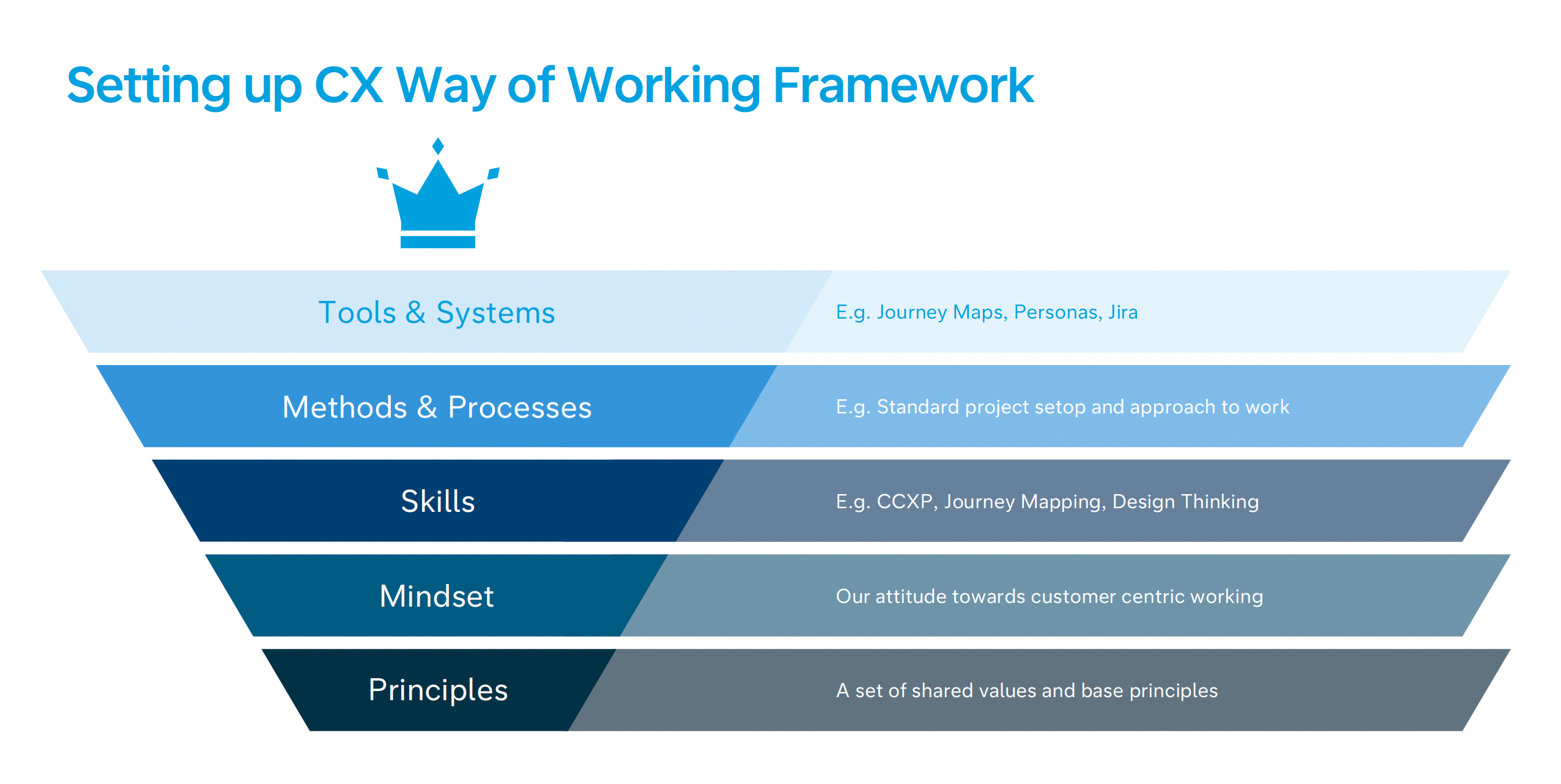 Setting up CX Way of Working Framework

Tools & Systems

E.g. Journey Maps, Personas, Jira

Methods & Processes

E.g. Standard project setop and approach to work

Skills

E.g. CCXP, Journey Mapping, Design Thinking

Mindset

Our attitude towards customer centric working

Principles

A set of shared values and base principles